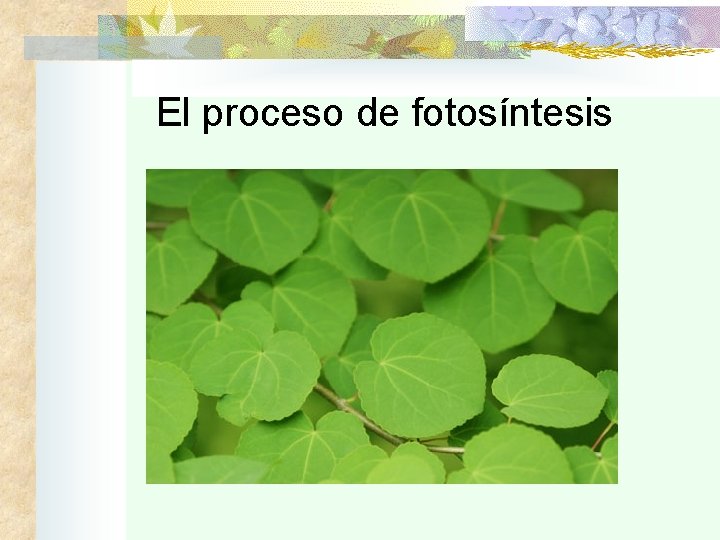 El proceso de fotosíntesis